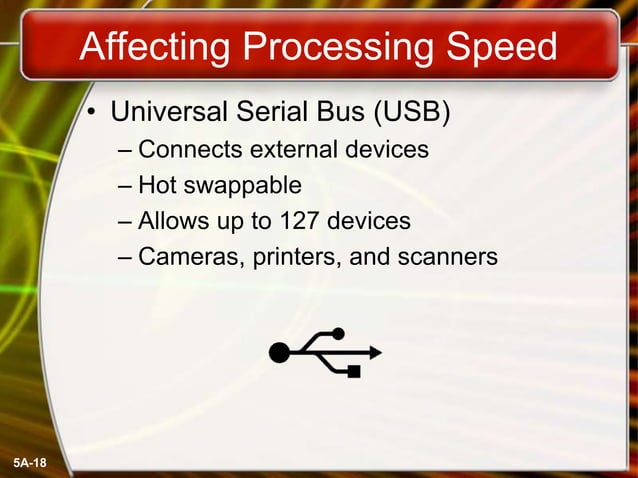 Affecting Processing Speed

• Universal Serial Bus (USB)
– Connects external devices
– Hot swappable
– Allows up to 127 devices
– Cameras, printers, and scanners

5A-18